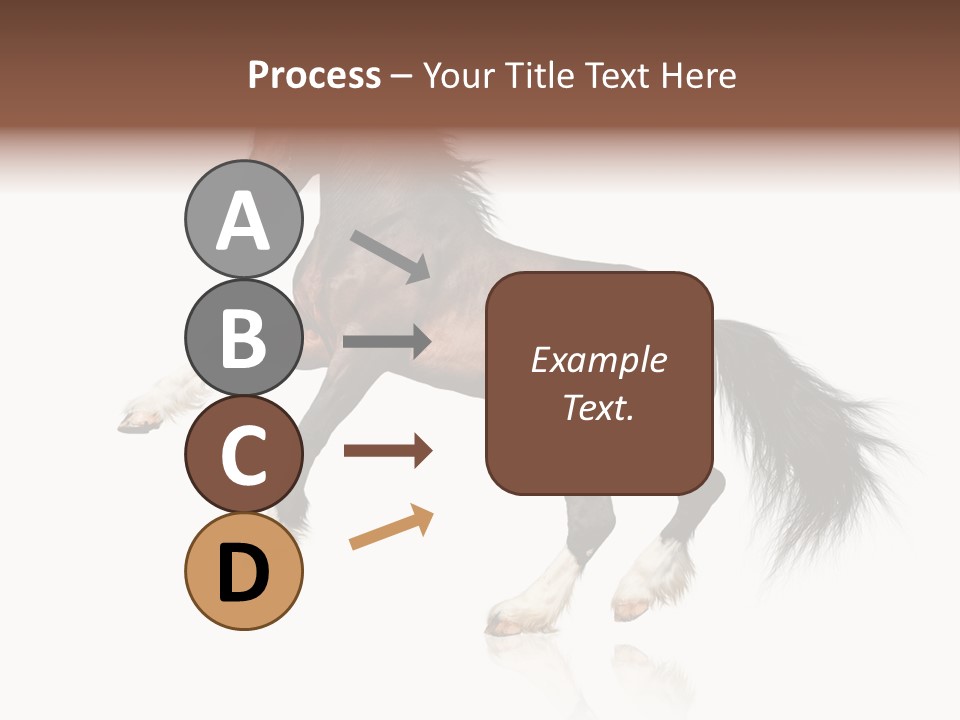 Process – Your Title Text Here

A

B

C

D

Example Text.